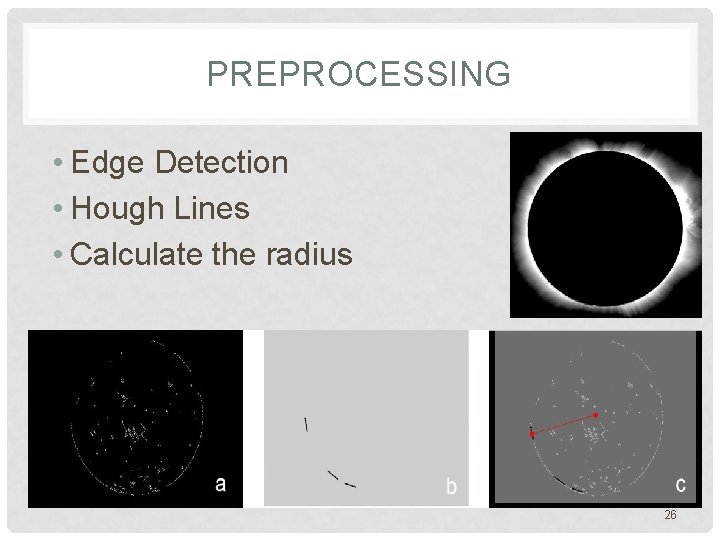 PREPROCESSING

• Edge Detection
• Hough Lines
• Calculate the radius

a

b

c

26